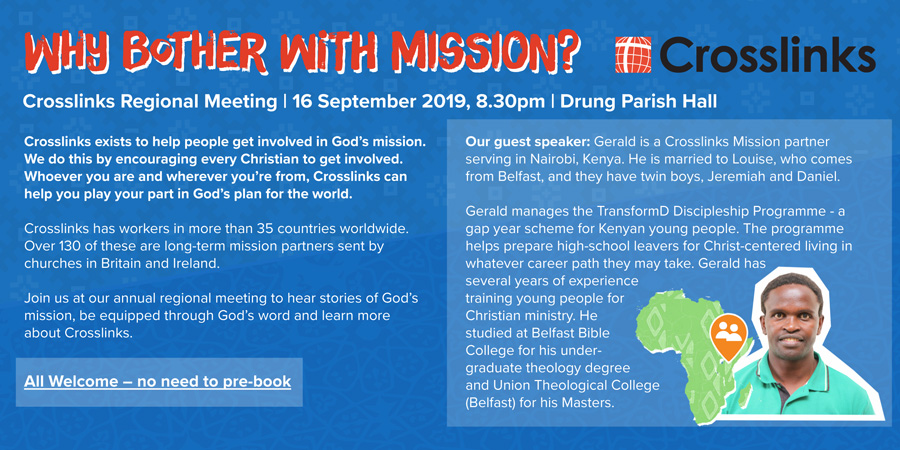 WHY BOTHER WITH MISSION?

Crosslinks

Crosslinks Regional Meeting | 16 September 2019, 8.30pm | Drung Parish Hall

Crosslinks exists to help people get involved in God's mission. We do this by encouraging every Christian to get involved. Whoever you are and wherever you're from, Crosslinks can help you play your part in God's plan for the world.

Crosslinks has workers in more than 35 countries worldwide. Over 130 of these are long-term mission partners sent by churches in Britain and Ireland.

Join us at our annual regional meeting to hear stories of God's mission, be equipped through God's word and learn more about Crosslinks.

All Welcome – no need to pre-book

Our guest speaker: Gerald is a Crosslinks Mission partner serving in Nairobi, Kenya. He is married to Louise, who comes from Belfast, and they have twin boys, Jeremiah and Daniel.

Gerald manages the TransformD Discipleship Programme - a gap year scheme for Kenyan young people. The programme helps prepare high-school leavers for Christ-centered living in whatever career path they may take. Gerald has several years of experience training young people for Christian ministry. He studied at Belfast Bible College for his undergraduate theology degree and Union Theological College (Belfast) for his Masters.